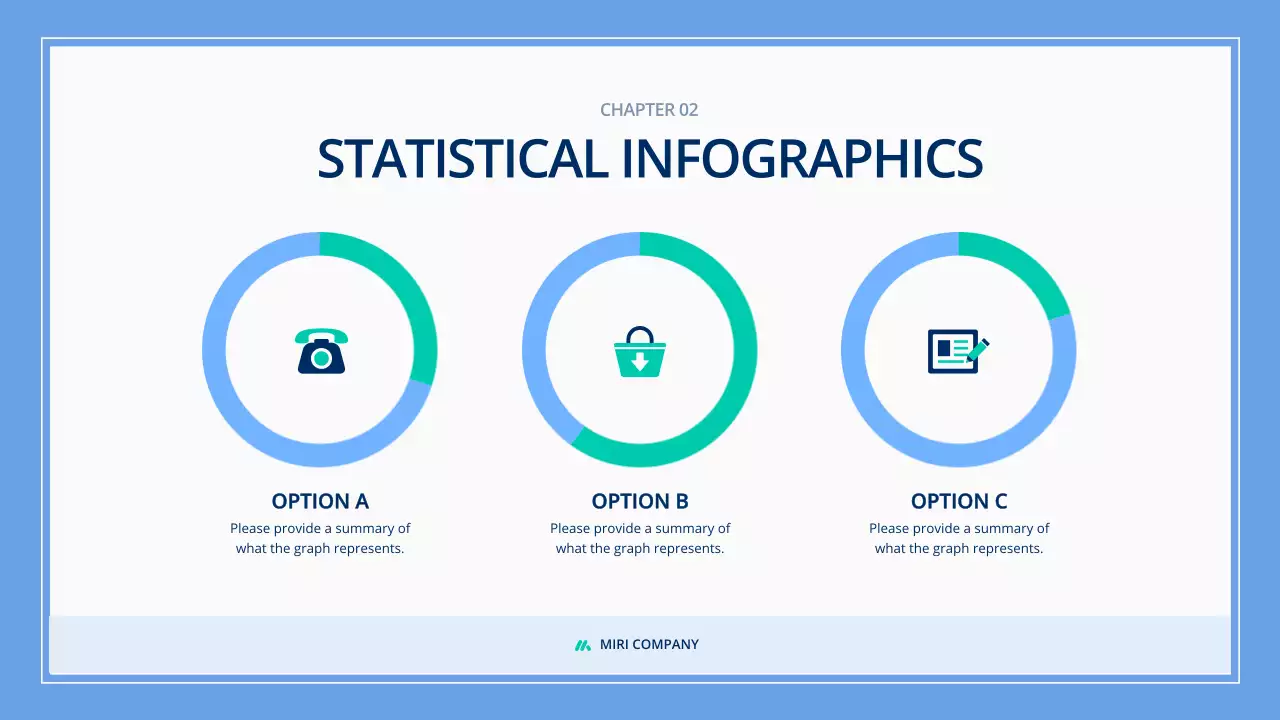 CHAPTER 02

STATISTICAL INFOGRAPHICS

OPTION A
Please provide a summary of what the graph represents.

OPTION B
Please provide a summary of what the graph represents.

OPTION C
Please provide a summary of what the graph represents.

MIRI COMPANY